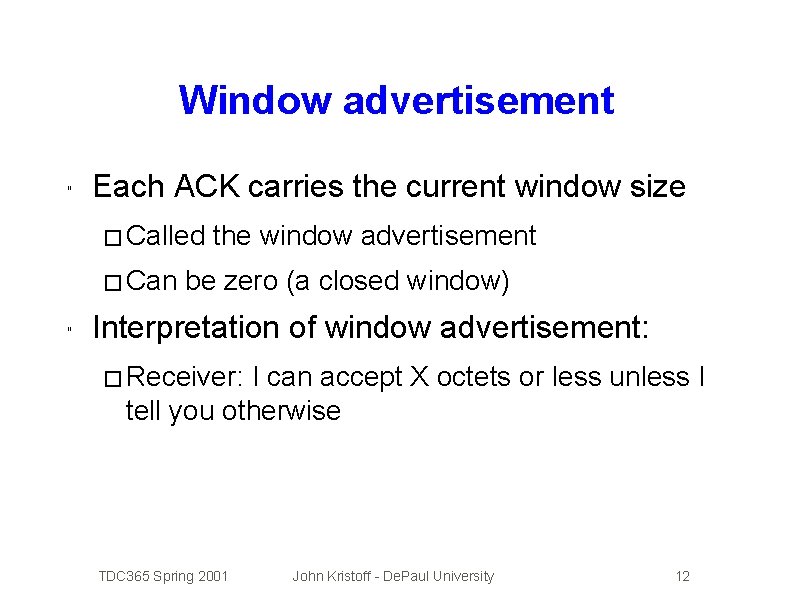 Window advertisement

" Each ACK carries the current window size

□ Called the window advertisement

□ Can be zero (a closed window)

" Interpretation of window advertisement:

□ Receiver: I can accept X octets or less unless I tell you otherwise

TDC365 Spring 2001 John Kristoff - DePaul University 12